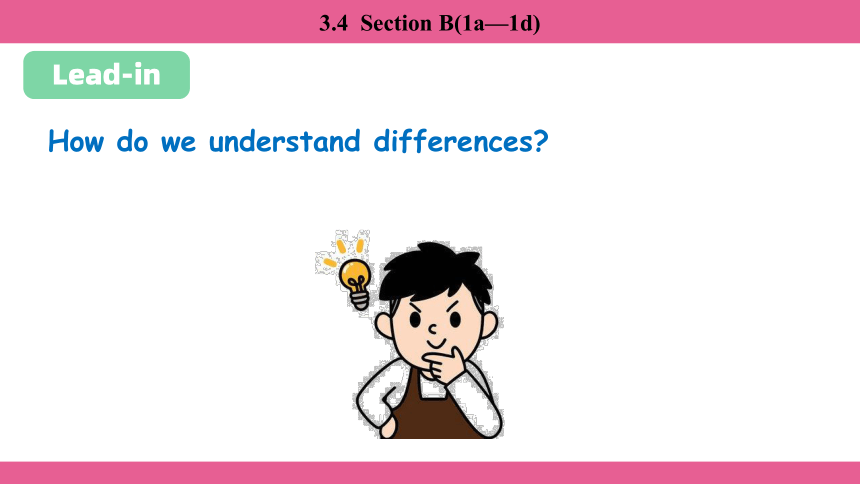 3.4 Section B(1a—1d)

Lead-in

How do we understand differences?